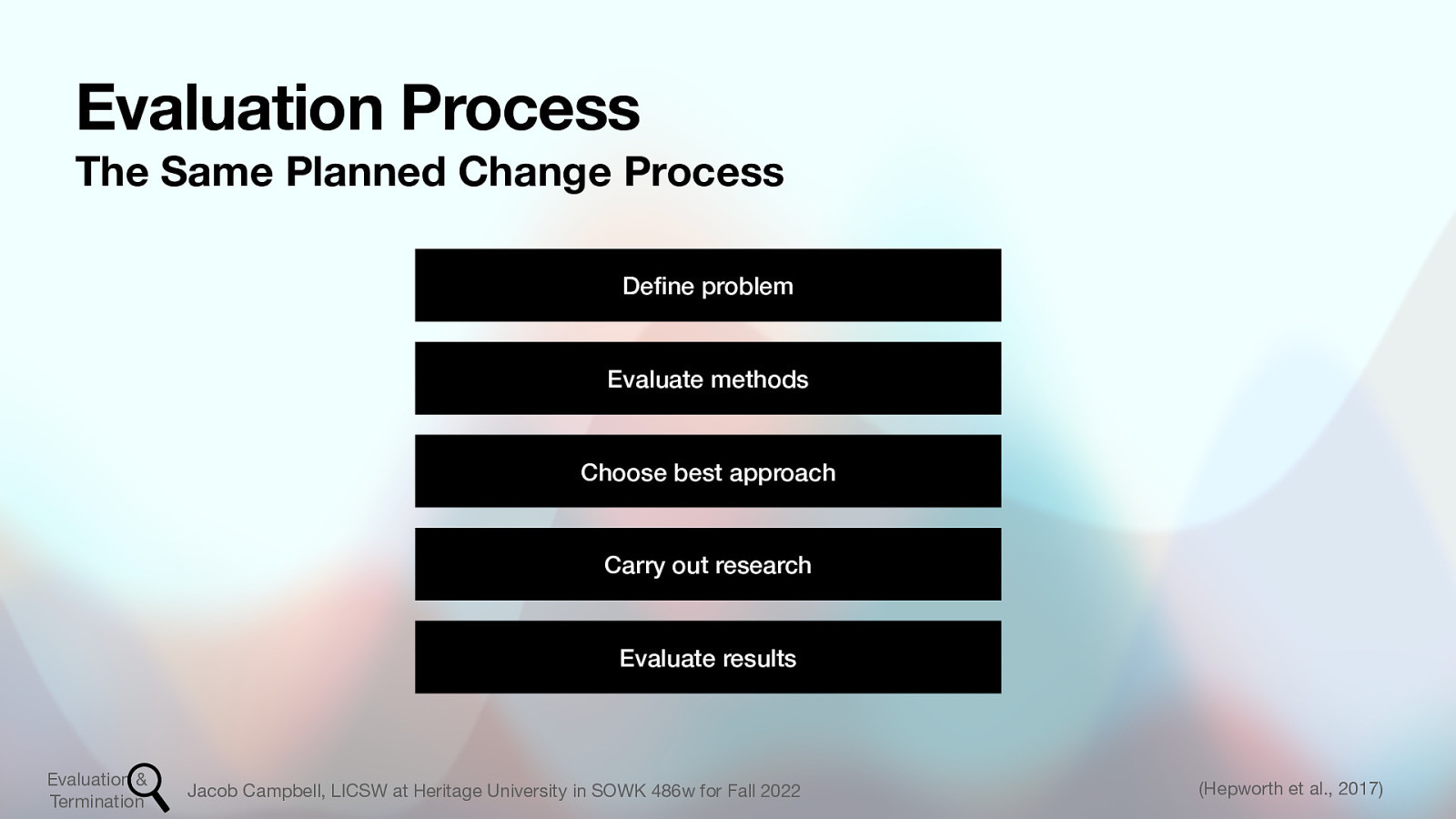 Evaluation Process
The Same Planned Change Process

Define problem

Evaluate methods

Choose best approach

Carry out research

Evaluate results

Evaluation &
Termination

Jacob Campbell, LICSW at Heritage University in SOWK 486w for Fall 2022

(Hepworth et al., 2017)